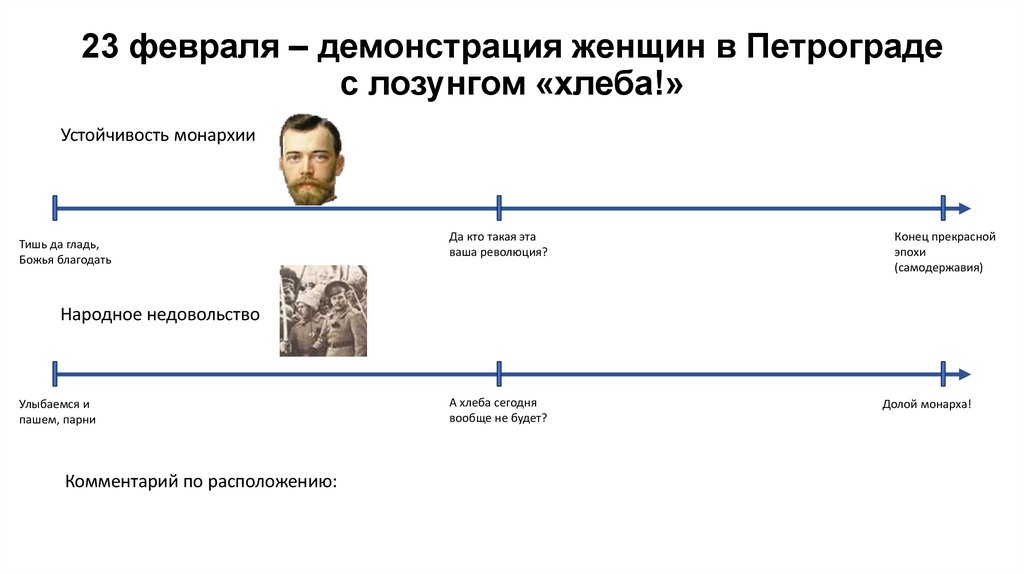 23 февраля – демонстрация женщин в Петрограде с лозунгом «хлеба!»

Устойчивость монархии

Тишь да гладь, Божья благодать

Да кто такая эта ваша революция?

Конец прекрасной эпохи (самодержавия)

Народное недовольство

Улыбаемся и пашем, парни

А хлеба сегодня вообще не будет?

Долой монарха!

Комментарий по расположению: